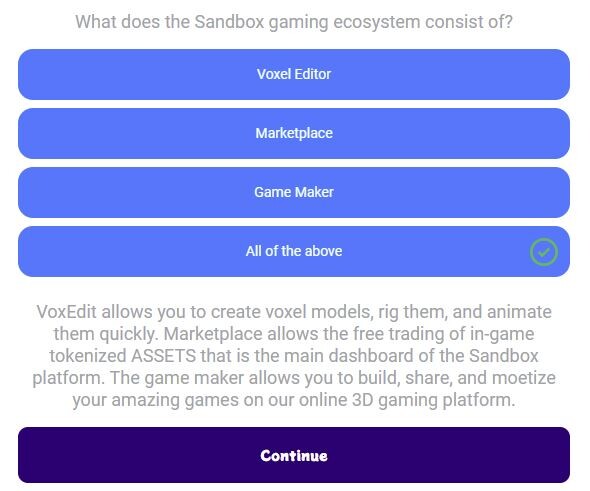 What does the Sandbox gaming ecosystem consist of?

Voxel Editor

Marketplace

Game Maker

All of the above

VoxEdit allows you to create voxel models, rig them, and animate them quickly. Marketplace allows the free trading of in-game tokenized ASSETS that is the main dashboard of the Sandbox platform. The game maker allows you to build, share, and moetize your amazing games on our online 3D gaming platform.

Continue